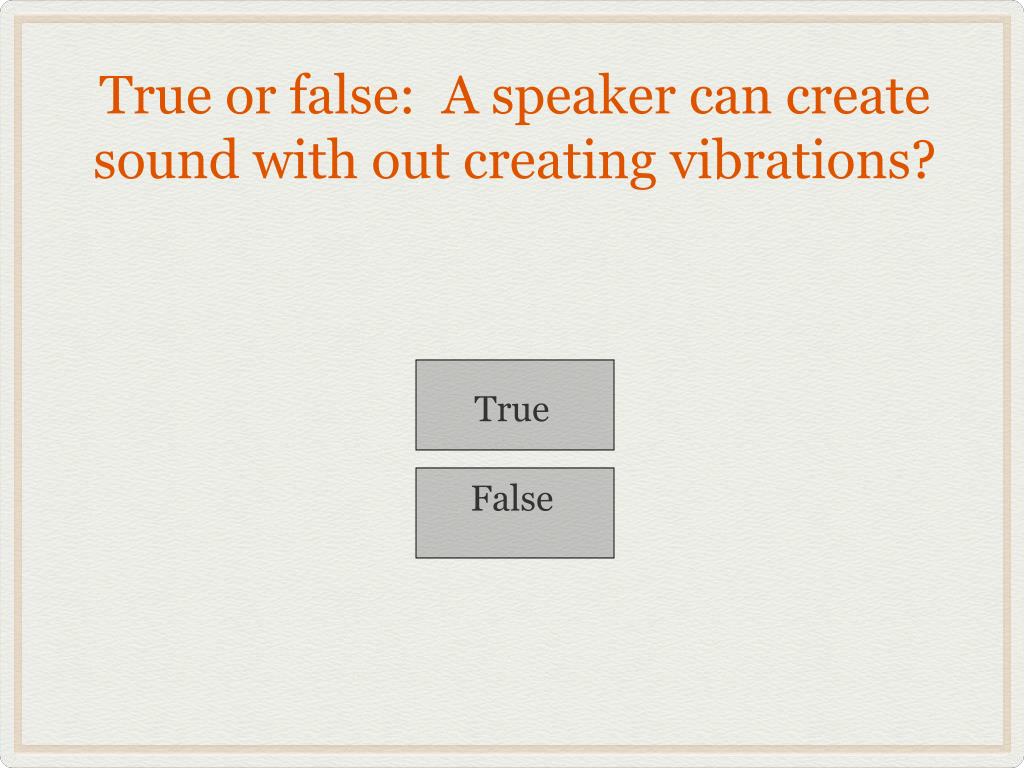 True or false:  A speaker can create sound with out creating vibrations?

True

False